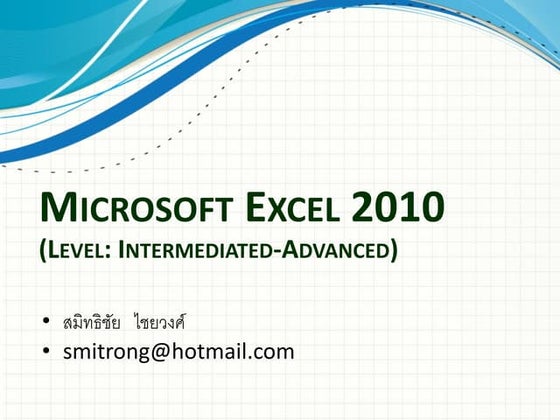 MICROSOFT EXCEL 2010
(LEVEL: INTERMEDIATED-ADVANCED)

• สมิทธิชัย ไชยวงศ์
• smitrong@hotmail.com